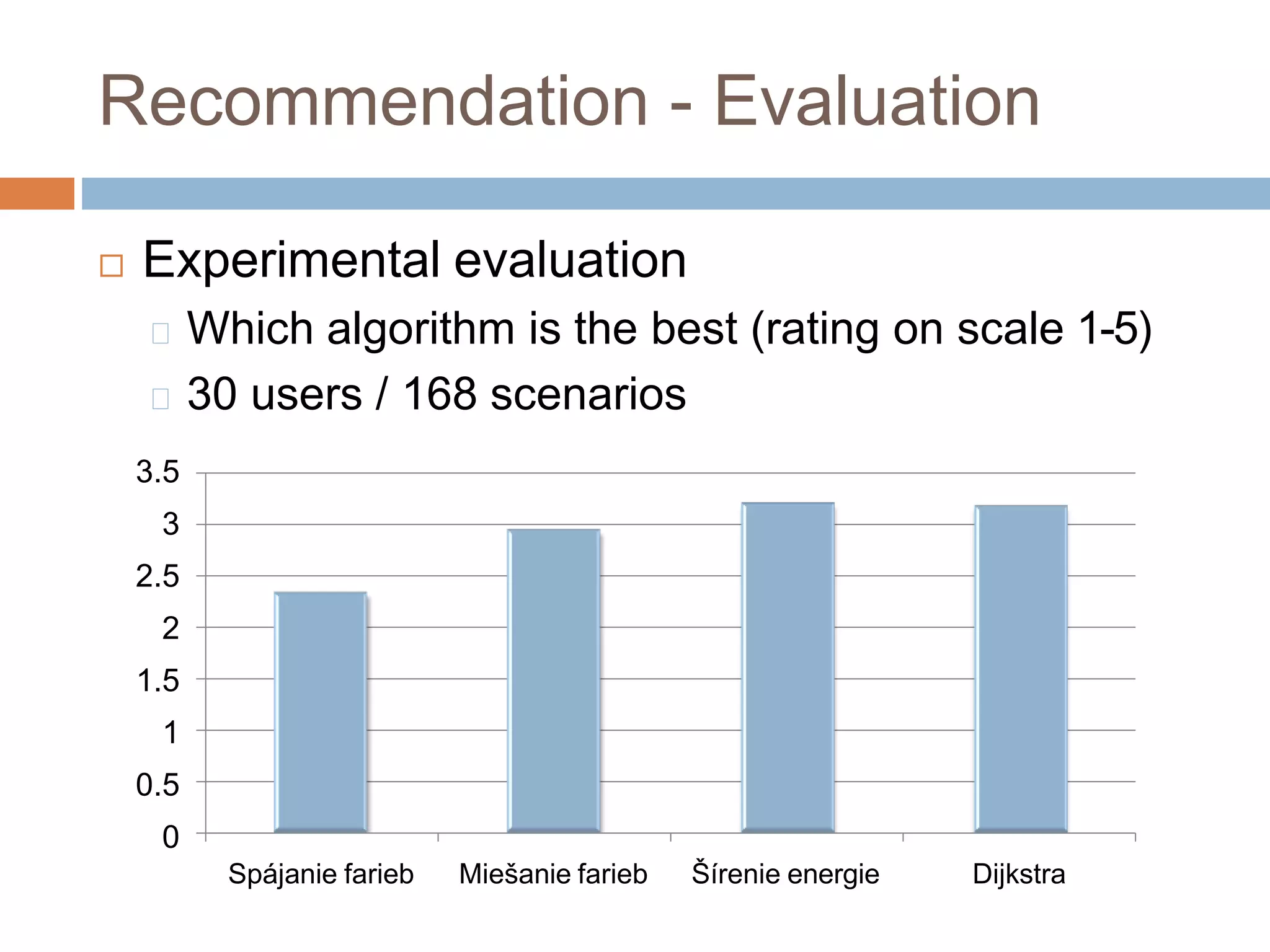 Recommendation - Evaluation

Experimental evaluation

Which algorithm is the best (rating on scale 1-5)

30 users / 168 scenarios

3.5
3
2.5
2
1.5
1
0.5
0

Spájanie farieb
Miešanie farieb
Šírenie energie
Dijkstra